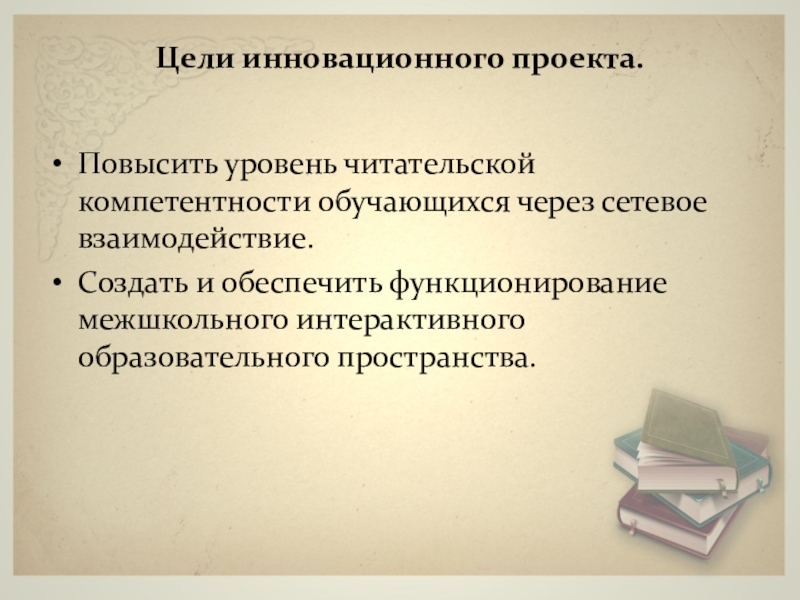 Цели инновационного проекта.

• Повысить уровень читательской компетентности обучающихся через сетевое взаимодействие.

• Создать и обеспечить функционирование межшкольного интерактивного образовательного пространства.